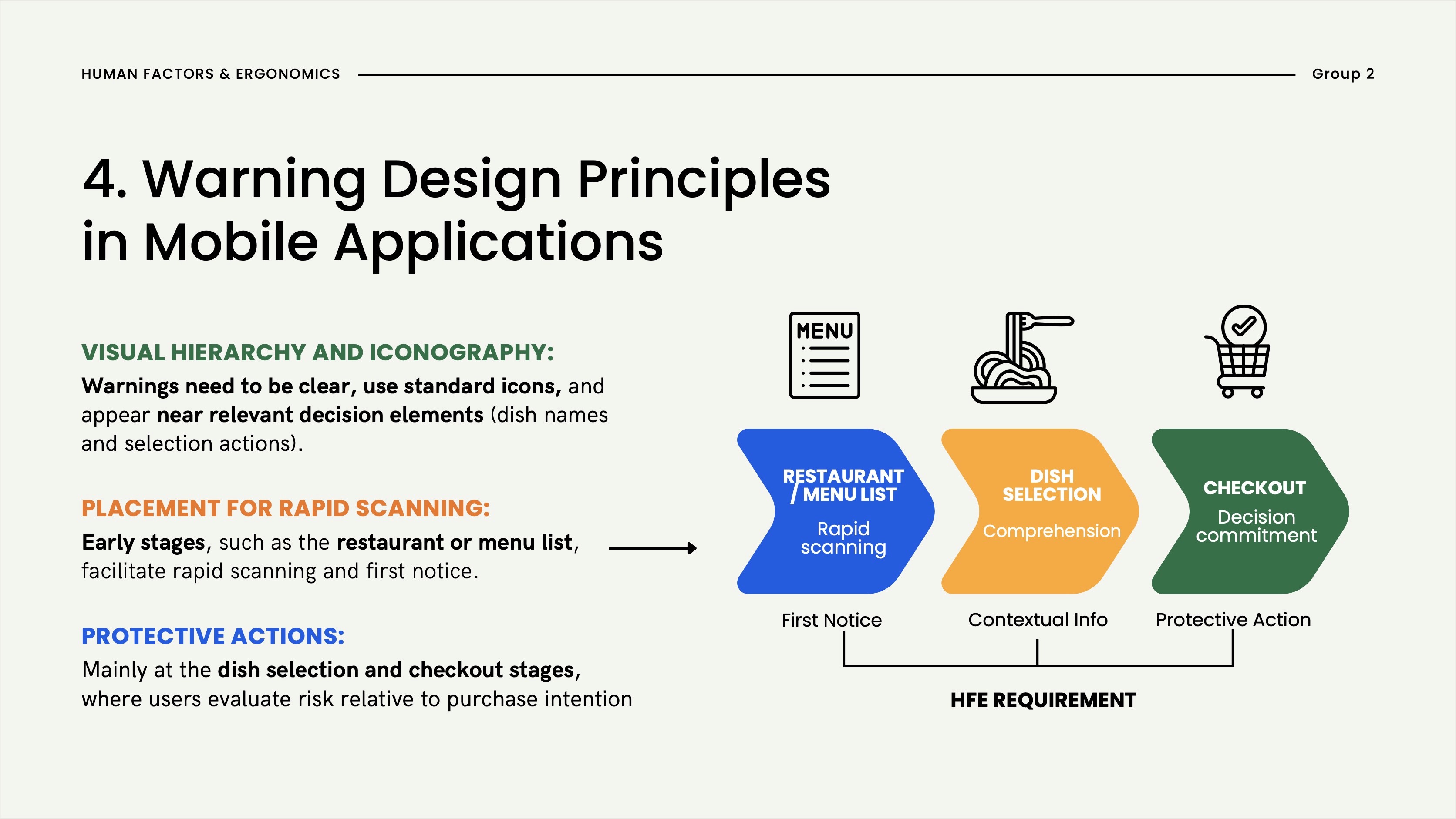 HUMAN FACTORS & ERGONOMICS

Group 2

4. Warning Design Principles in Mobile Applications

VISUAL HIERARCHY AND ICONOGRAPHY:

Warnings need to be clear, use standard icons, and appear near relevant decision elements (dish names and selection actions).

PLACEMENT FOR RAPID SCANNING:

Early stages, such as the restaurant or menu list, facilitate rapid scanning and first notice.

PROTECTIVE ACTIONS:

Mainly at the dish selection and checkout stages, where users evaluate risk relative to purchase intention

MENU

RESTAURANT / MENU LIST
Rapid scanning

DISH SELECTION
Comprehension

CHECKOUT
Decision commitment

First Notice

Contextual Info

Protective Action

HFE REQUIREMENT